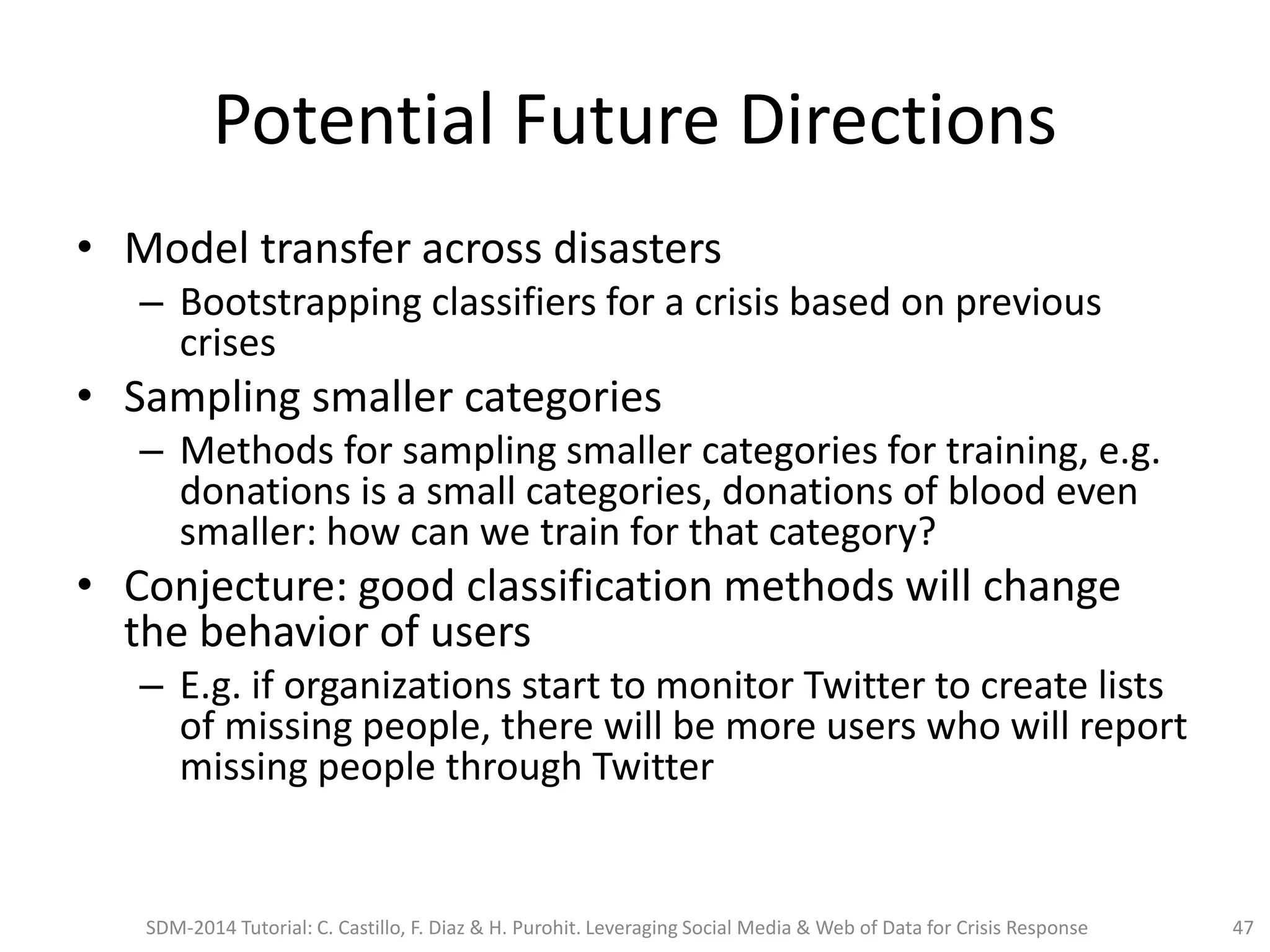 Potential Future Directions

• Model transfer across disasters
– Bootstrapping classifiers for a crisis based on previous crises
• Sampling smaller categories
– Methods for sampling smaller categories for training, e.g. donations is a small categories, donations of blood even smaller: how can we train for that category?
• Conjecture: good classification methods will change the behavior of users
– E.g. if organizations start to monitor Twitter to create lists of missing people, there will be more users who will report missing people through Twitter

SDM-2014 Tutorial: C. Castillo, F. Diaz & H. Purohit. Leveraging Social Media & Web of Data for Crisis Response

47